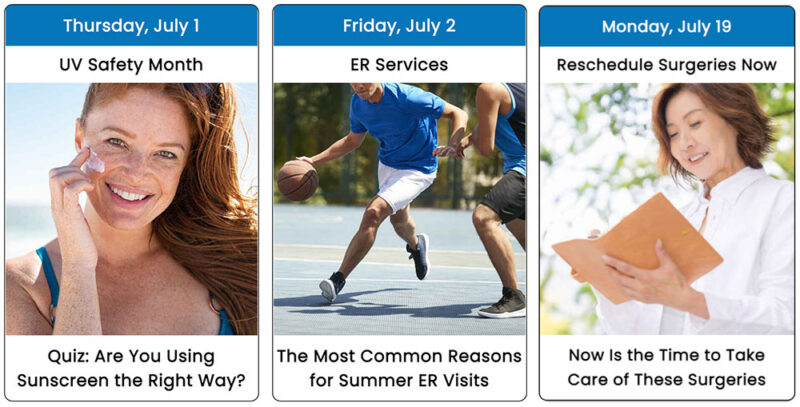 Thursday, July 1

UV Safety Month

Quiz: Are You Using Sunscreen the Right Way?

Friday, July 2

ER Services

The Most Common Reasons for Summer ER Visits

Monday, July 19

Reschedule Surgeries Now

Now Is the Time to Take Care of These Surgeries